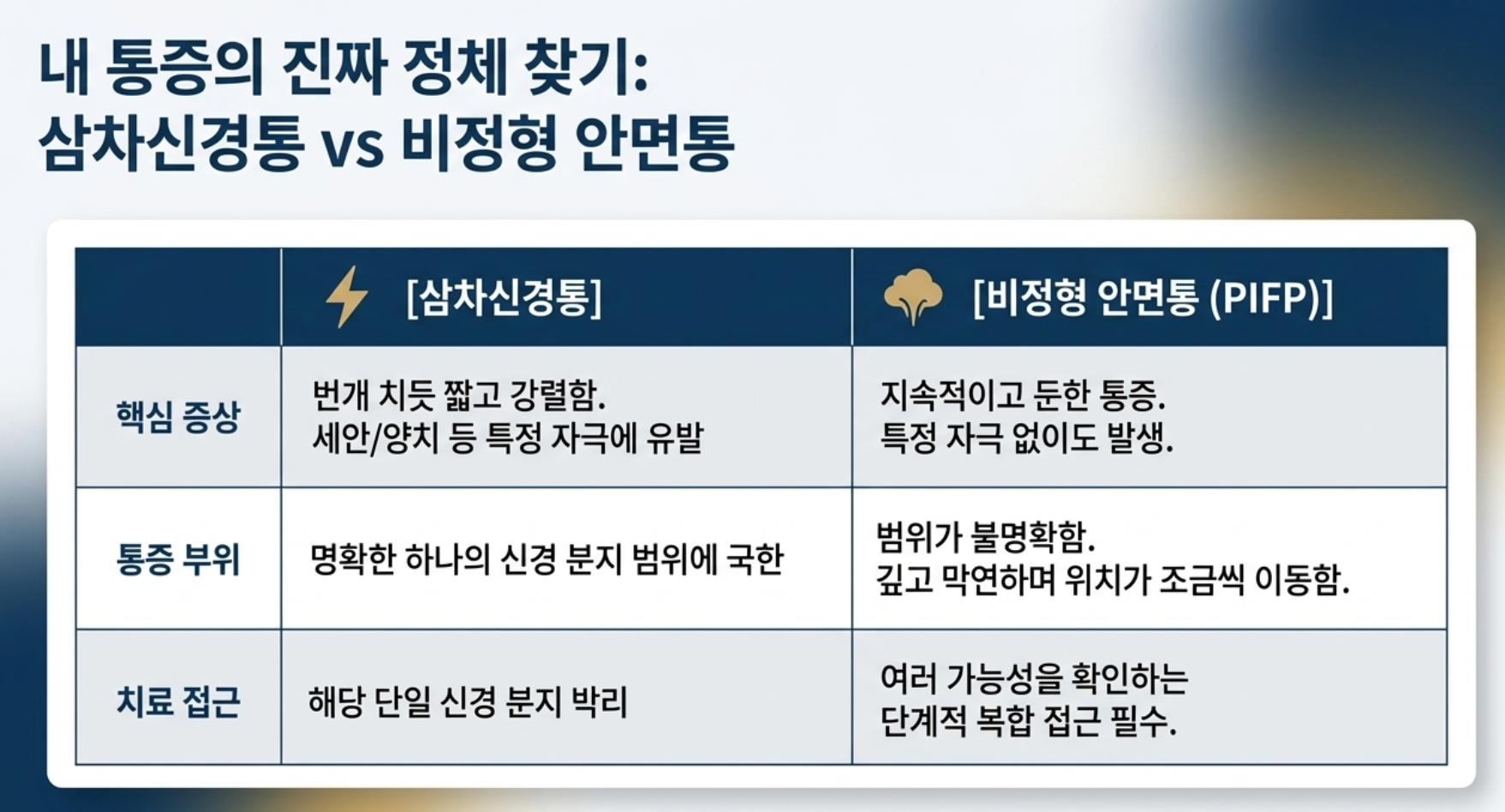 내 통증의 진짜 정체 찾기:
삼차신경통 vs 비정형 안면통

|  | [삼차신경통] | [비정형 안면통 (PIFP)] |
|---|---|---|
| 핵심 증상 | 번개 치듯 짧고 강렬함. 세안/양치 등 특정 자극에 유발 | 지속적이고 둔한 통증. 특정 자극 없이도 발생. |
| 통증 부위 | 명확한 하나의 신경 분지 범위에 국한 | 범위가 불명확함. 깊고 막연하며 위치가 조금씩 이동함. |
| 치료 접근 | 해당 단일 신경 분지 박리 | 여러 가능성을 확인하는 단계적 복합 접근 필수. |